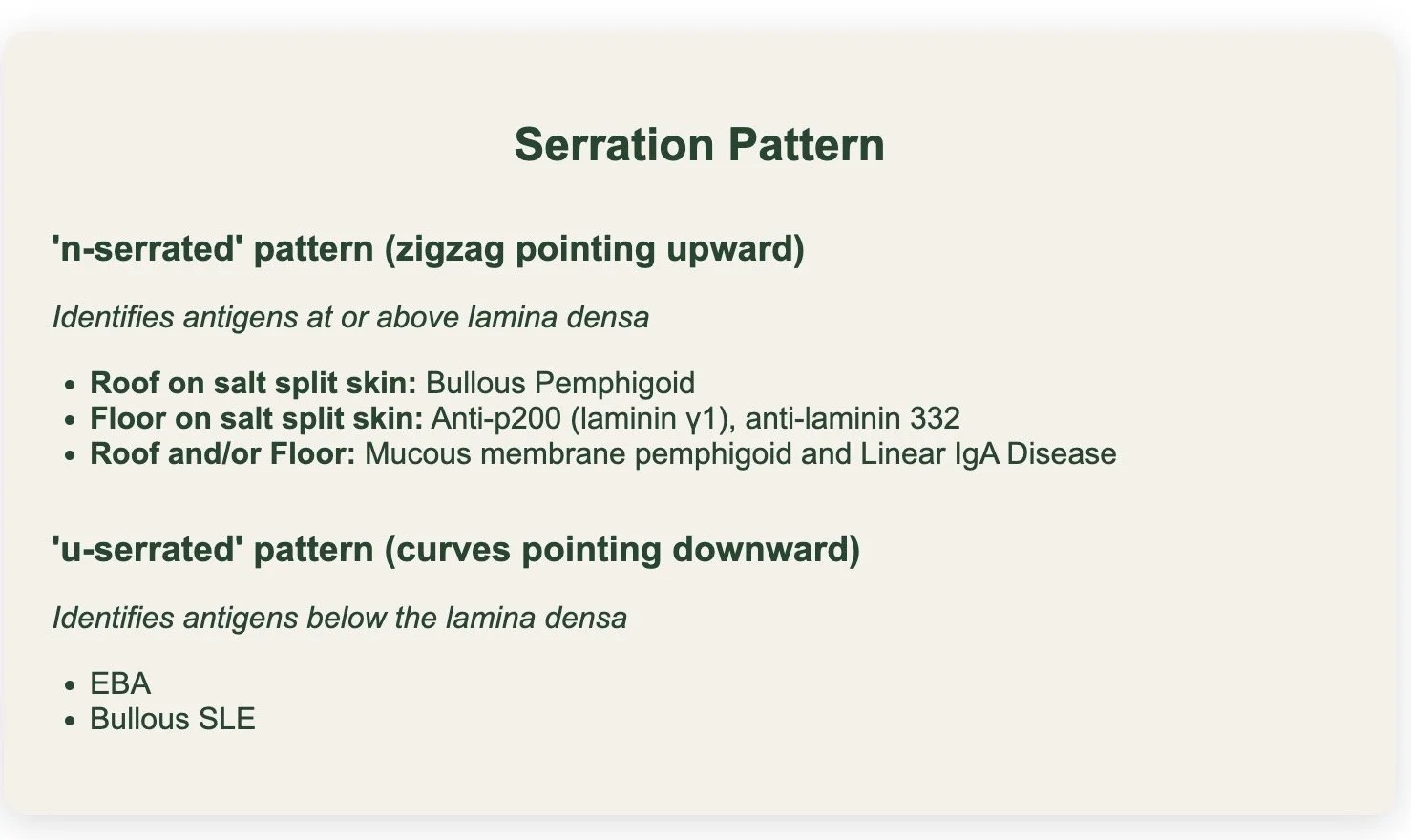 Serration Pattern

'n-serrated' pattern (zigzag pointing upward)

Identifies antigens at or above lamina densa

- Roof on salt split skin: Bullous Pemphigoid
- Floor on salt split skin: Anti-p200 (laminin γ1), anti-laminin 332
- Roof and/or Floor: Mucous membrane pemphigoid and Linear IgA Disease

'u-serrated' pattern (curves pointing downward)

Identifies antigens below the lamina densa

- EBA
- Bullous SLE